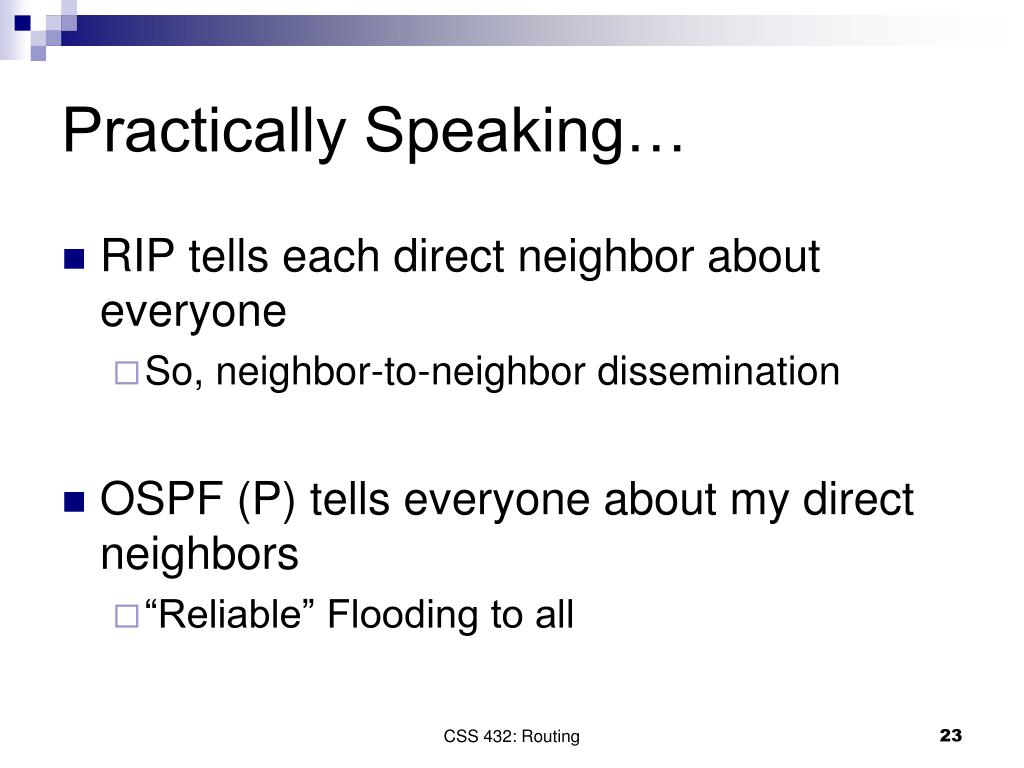 Practically Speaking…

RIP tells each direct neighbor about everyone

So, neighbor-to-neighbor dissemination

OSPF (P) tells everyone about my direct neighbors

“Reliable” Flooding to all

CSS 432: Routing

23